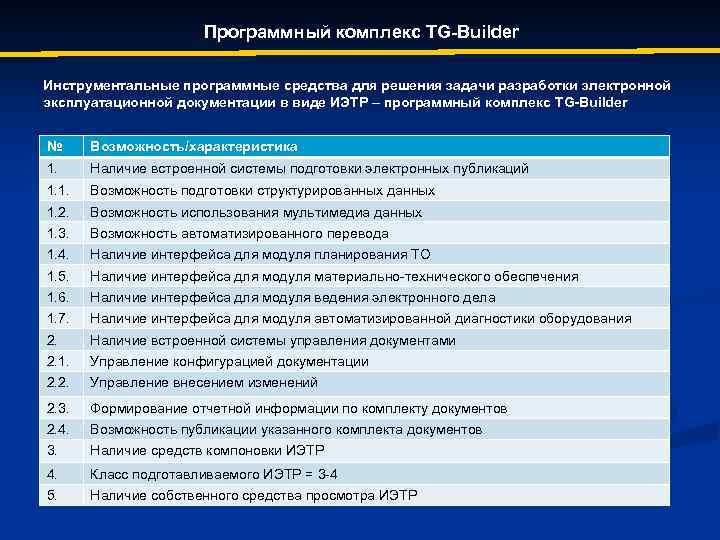 Программный комплекс TG-Builder

Инструментальные программные средства для решения задачи разработки электронной эксплуатационной документации в виде ИЭТР – программный комплекс TG-Builder

| № | Возможность/характеристика |
|---|---|
| 1. | Наличие встроенной системы подготовки электронных публикаций |
| 1.1. | Возможность подготовки структурированных данных |
| 1.2. | Возможность использования мультимедиа данных |
| 1.3. | Возможность автоматизированного перевода |
| 1.4. | Наличие интерфейса для модуля планирования ТО |
| 1.5. | Наличие интерфейса для модуля материально-технического обеспечения |
| 1.6. | Наличие интерфейса для модуля ведения электронного дела |
| 1.7. | Наличие интерфейса для модуля автоматизированной диагностики оборудования |
| 2. | Наличие встроенной системы управления документами |
| 2.1. | Управление конфигурацией документации |
| 2.2. | Управление внесением изменений |
| 2.3. | Формирование отчетной информации по комплекту документов |
| 2.4. | Возможность публикации указанного комплекта документов |
| 3. | Наличие средств компоновки ИЭТР |
| 4. | Класс подготавливаемого ИЭТР = 3-4 |
| 5. | Наличие собственного средства просмотра ИЭТР |